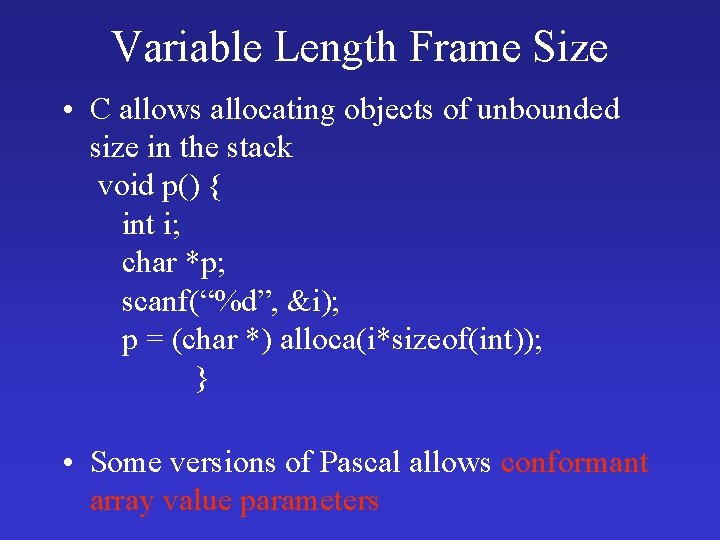 Variable Length Frame Size

• C allows allocating objects of unbounded size in the stack
void p() {
int i;
char *p;
scanf(“%d”, &i);
p = (char *) alloca(i*sizeof(int));
}

• Some versions of Pascal allows conformant array value parameters